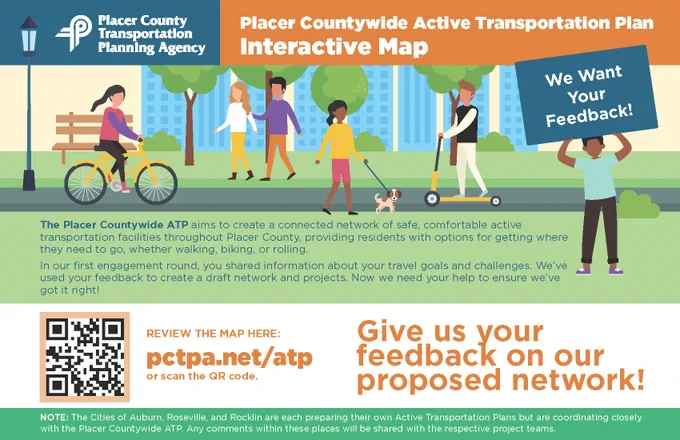 Placer County Transportation Planning Agency

Placer Countywide Active Transportation Plan
Interactive Map

We Want Your Feedback!

The Placer Countywide ATP aims to create a connected network of safe, comfortable active transportation facilities throughout Placer County, providing residents with options for getting where they need to go, whether walking, biking, or rolling.

In our first engagement round, you shared information about your travel goals and challenges. We've used your feedback to create a draft network and projects. Now we need your help to ensure we've got it right!

REVIEW THE MAP HERE:
pctpa.net/atp
or scan the QR code.

Give us your feedback on our proposed network!

NOTE: The Cities of Auburn, Roseville, and Rocklin are each preparing their own Active Transportation Plans but are coordinating closely with the Placer Countywide ATP. Any comments within these places will be shared with the respective project teams.